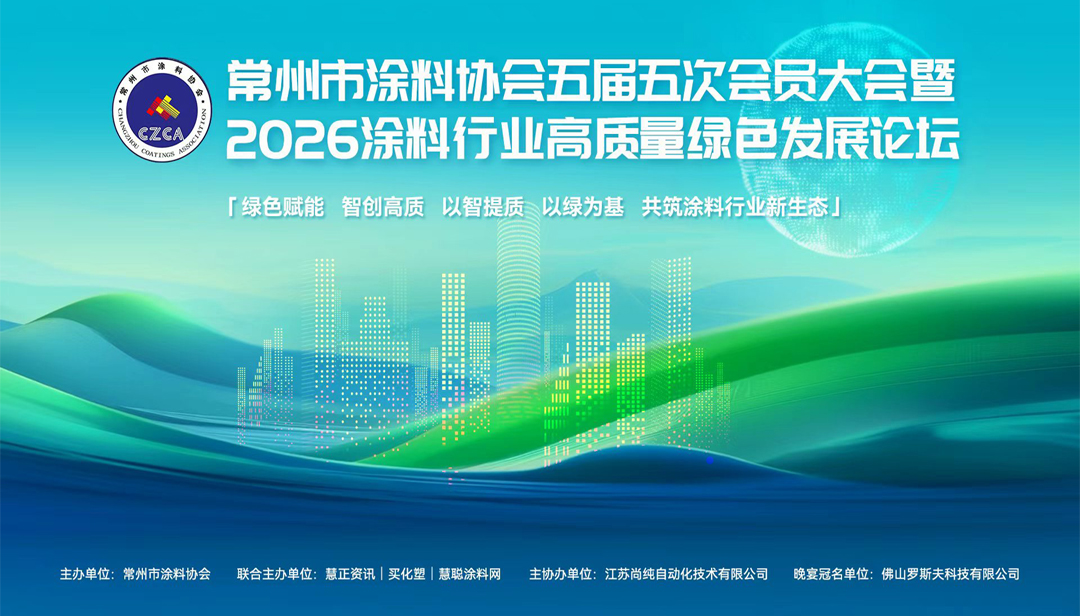 常州市涂料协会
CZCA
CHANGZHOU COATINGS ASSOCIATION

常州市涂料协会五届五次会员大会暨
2026涂料行业高质量绿色发展论坛

「绿色赋能 智创高质 以智提质 以绿为基 共筑涂料行业新生态」

主办单位：常州市涂料协会 联合主办单位：慧正资讯｜买化塑｜慧聪涂料网 主协办单位：江苏尚纯自动化技术有限公司 晚宴冠名单位：佛山罗斯夫科技有限公司